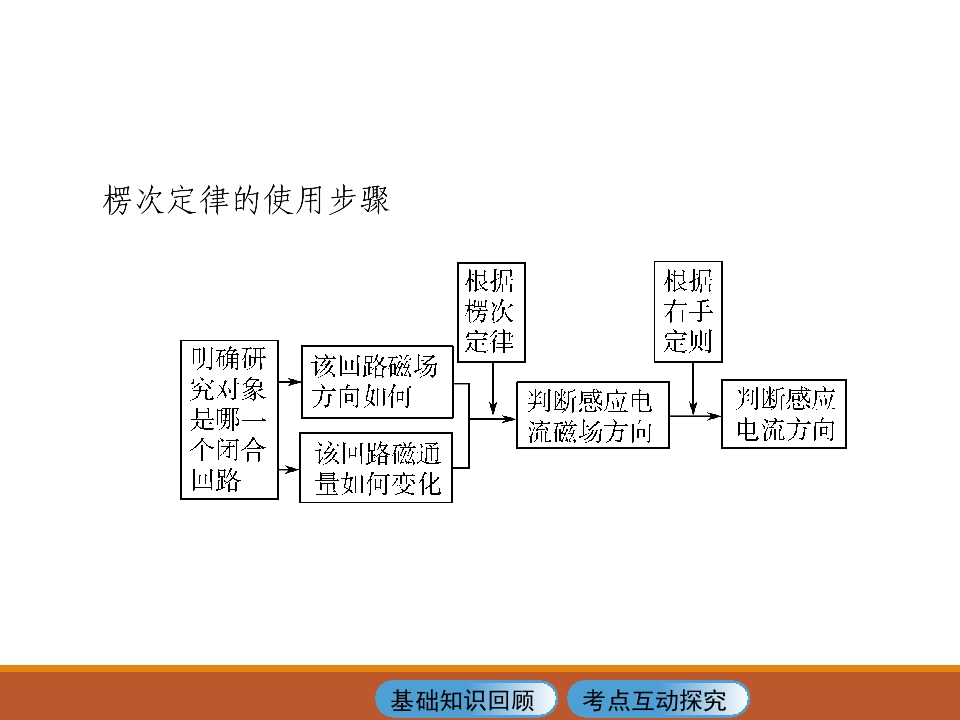 楞次定律的使用步骤

明确研究对象是哪一个闭合回路

该回路磁场方向如何

该回路磁通量如何变化

根据楞次定律

判断感应电流磁场方向

根据右手定则

判断感应电流方向

基础知识回顾

考点互动探究